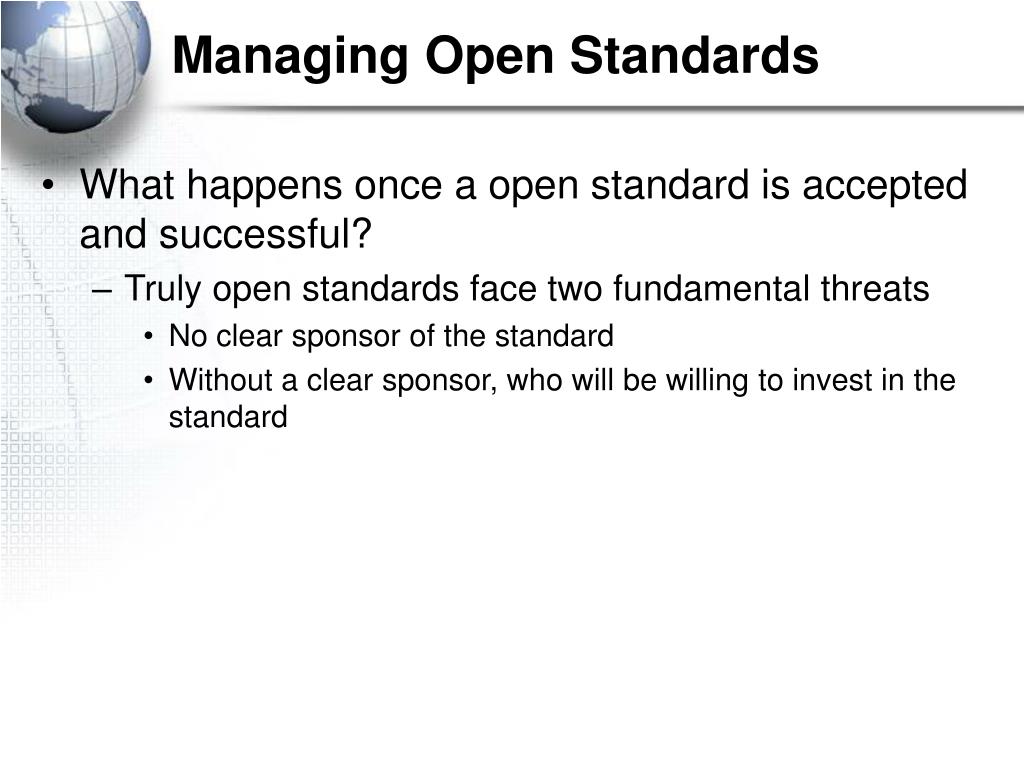 Managing Open Standards

• What happens once a open standard is accepted and successful?

– Truly open standards face two fundamental threats

• No clear sponsor of the standard

• Without a clear sponsor, who will be willing to invest in the standard